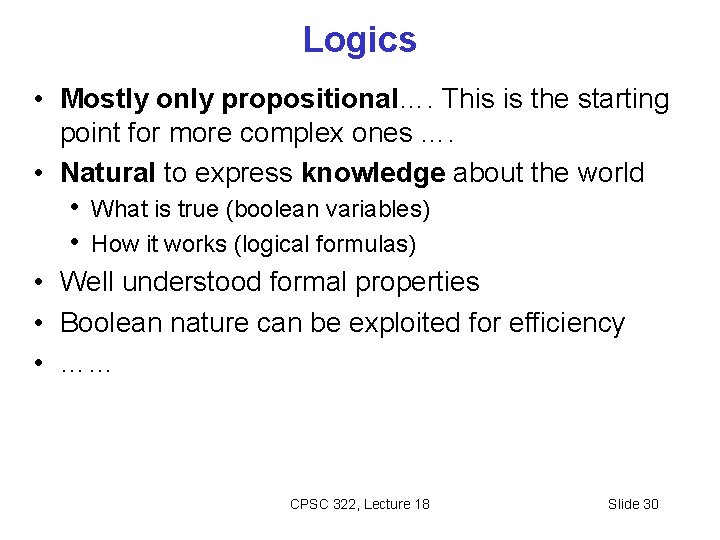 Logics

• Mostly only propositional…. This is the starting point for more complex ones ….
• Natural to express knowledge about the world
  • What is true (boolean variables)
  • How it works (logical formulas)
• Well understood formal properties
• Boolean nature can be exploited for efficiency
• ……

CPSC 322, Lecture 18

Slide 30